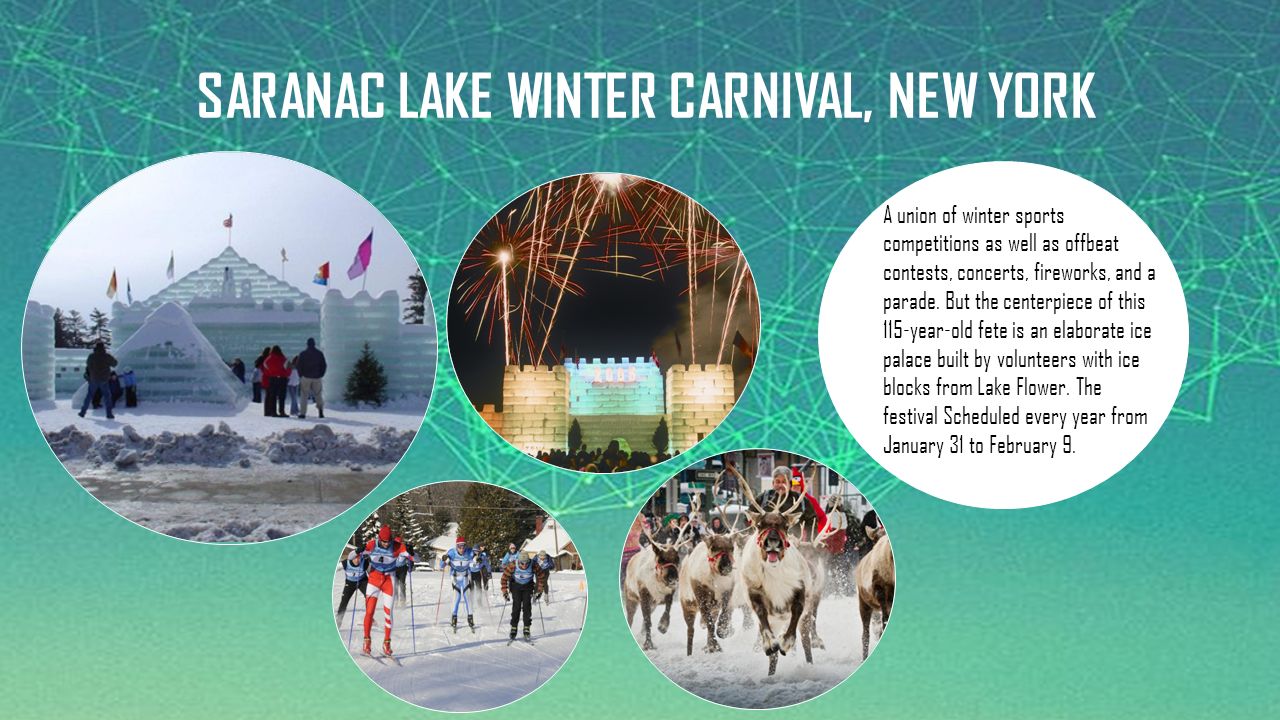 SARANAC LAKE WINTER CARNIVAL, NEW YORK

A union of winter sports competitions as well as offbeat contests, concerts, fireworks, and a parade. But the centerpiece of this 115-year-old fete is an elaborate ice palace built by volunteers with ice blocks from Lake Flower. The festival Scheduled every year from January 31 to February 9.